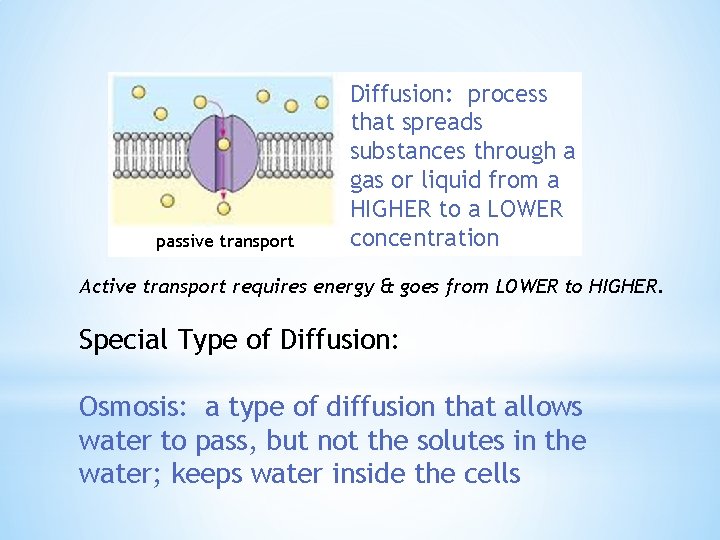 passive transport

Diffusion: process that spreads substances through a gas or liquid from a HIGHER to a LOWER concentration

Active transport requires energy & goes from LOWER to HIGHER.

Special Type of Diffusion:

Osmosis: a type of diffusion that allows water to pass, but not the solutes in the water; keeps water inside the cells